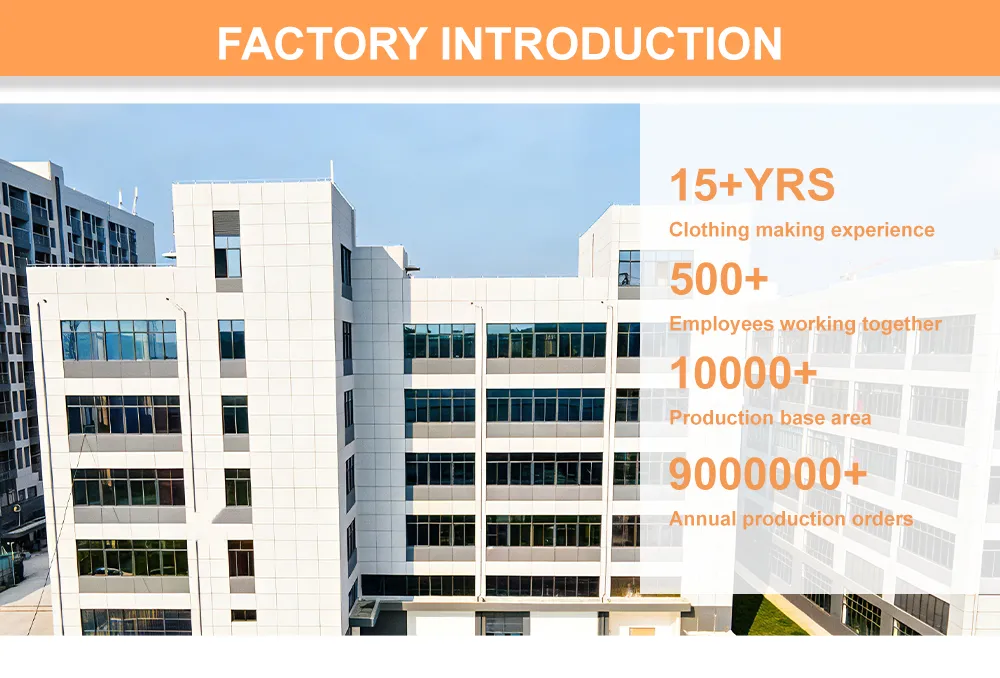 FACTORY INTRODUCTION

15+YRS
Clothing making experience

500+
Employees working together

10000+
Production base area

9000000+
Annual production orders